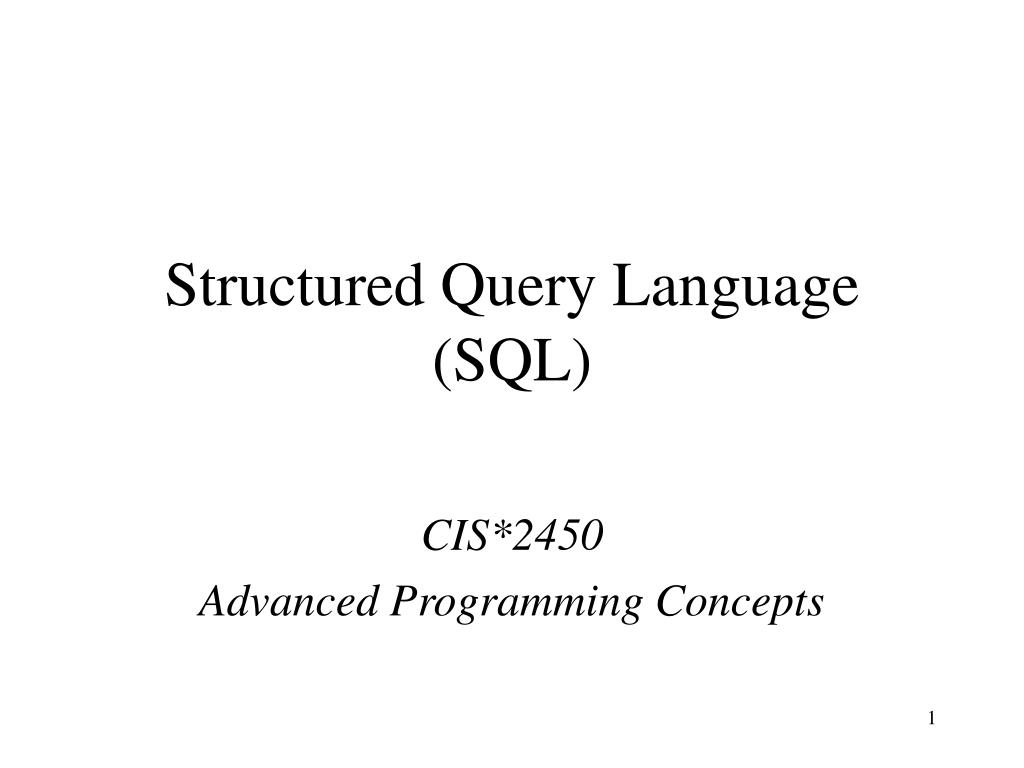 Structured Query Language (SQL)

CIS*2450

Advanced Programming Concepts

1